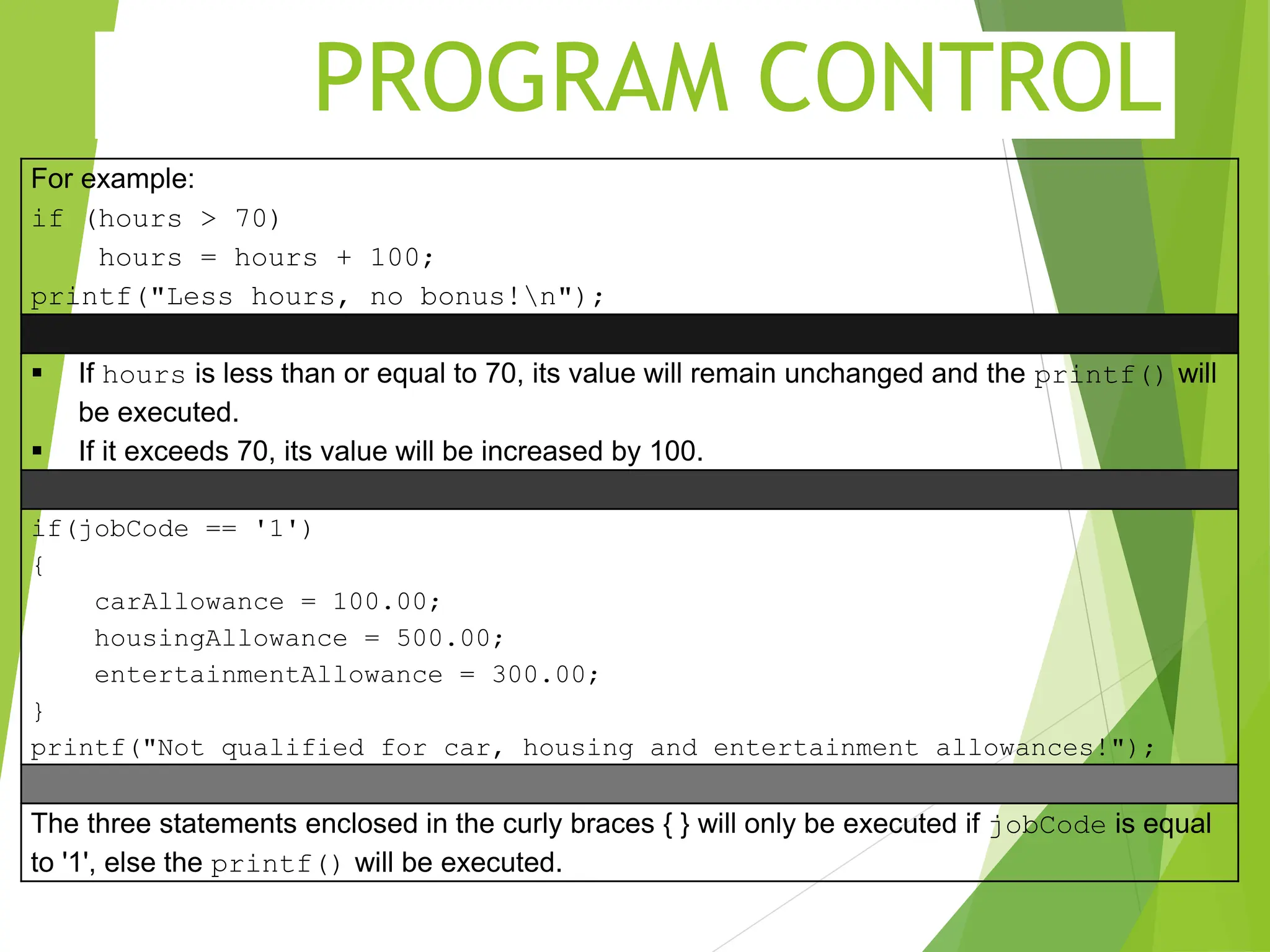 PROGRAM CONTROL

For example:
if (hours > 70)
    hours = hours + 100;
printf("Less hours, no bonus!\n");

▪ If hours is less than or equal to 70, its value will remain unchanged and the printf() will be executed.
▪ If it exceeds 70, its value will be increased by 100.

if(jobCode == '1')
{
    carAllowance = 100.00;
    housingAllowance = 500.00;
    entertainmentAllowance = 300.00;
}
printf("Not qualified for car, housing and entertainment allowances!");

The three statements enclosed in the curly braces { } will only be executed if jobCode is equal to '1', else the printf() will be executed.